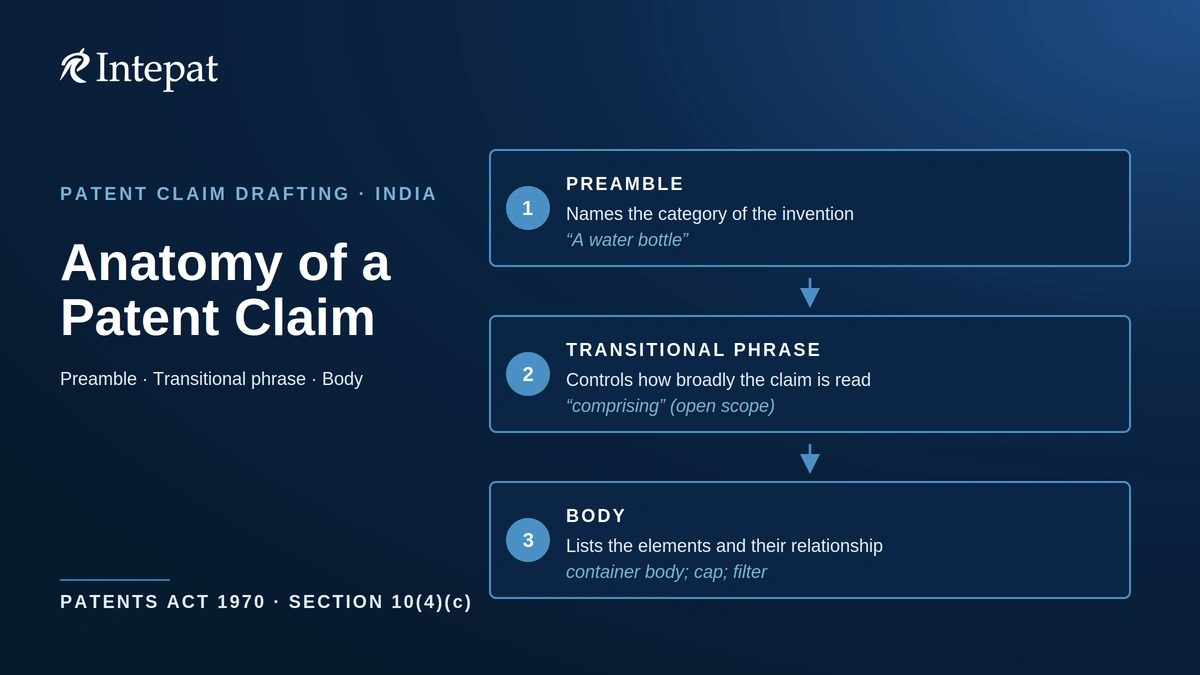 Intepat

PATENT CLAIM DRAFTING · INDIA

Anatomy of a Patent Claim

Preamble · Transitional phrase · Body

PATENTS ACT 1970 · SECTION 10(4)(c)

1 PREAMBLE
Names the category of the invention
“A water bottle”

2 TRANSITIONAL PHRASE
Controls how broadly the claim is read
“comprising” (open scope)

3 BODY
Lists the elements and their relationship
container body; cap; filter